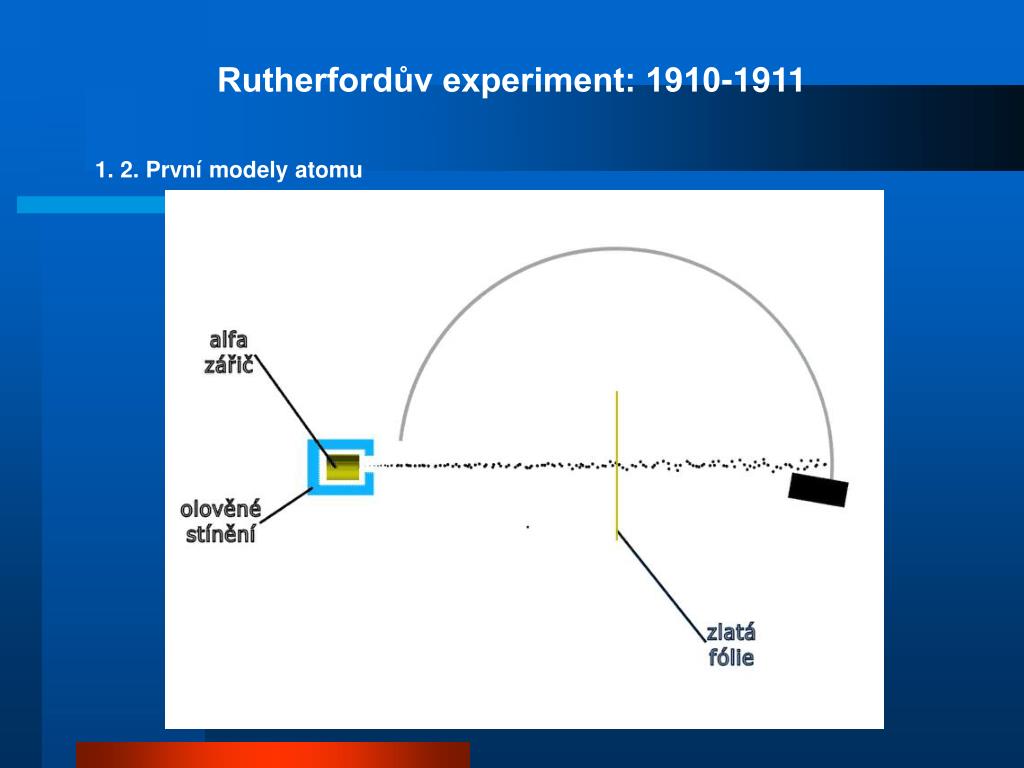 Rutherfordův experiment: 1910-1911

1. 2. První modely atomu

alfa zářič

olověné stínění

zlatá fólie